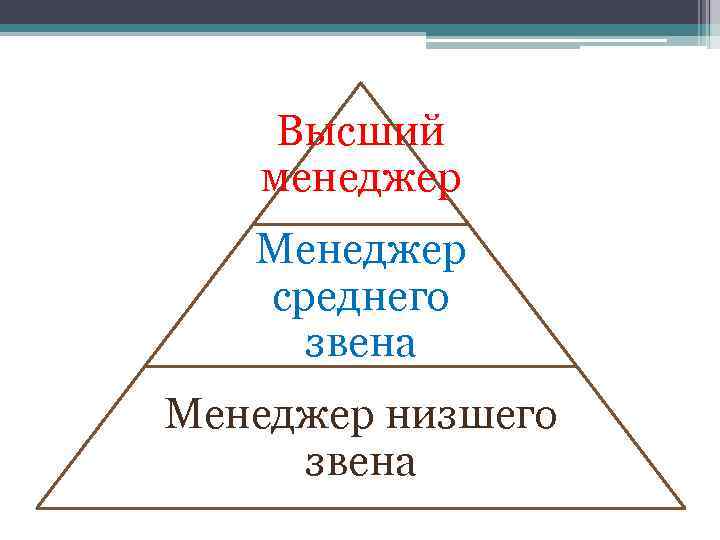 Высший менеджер

Менеджер среднего звена

Менеджер низшего звена